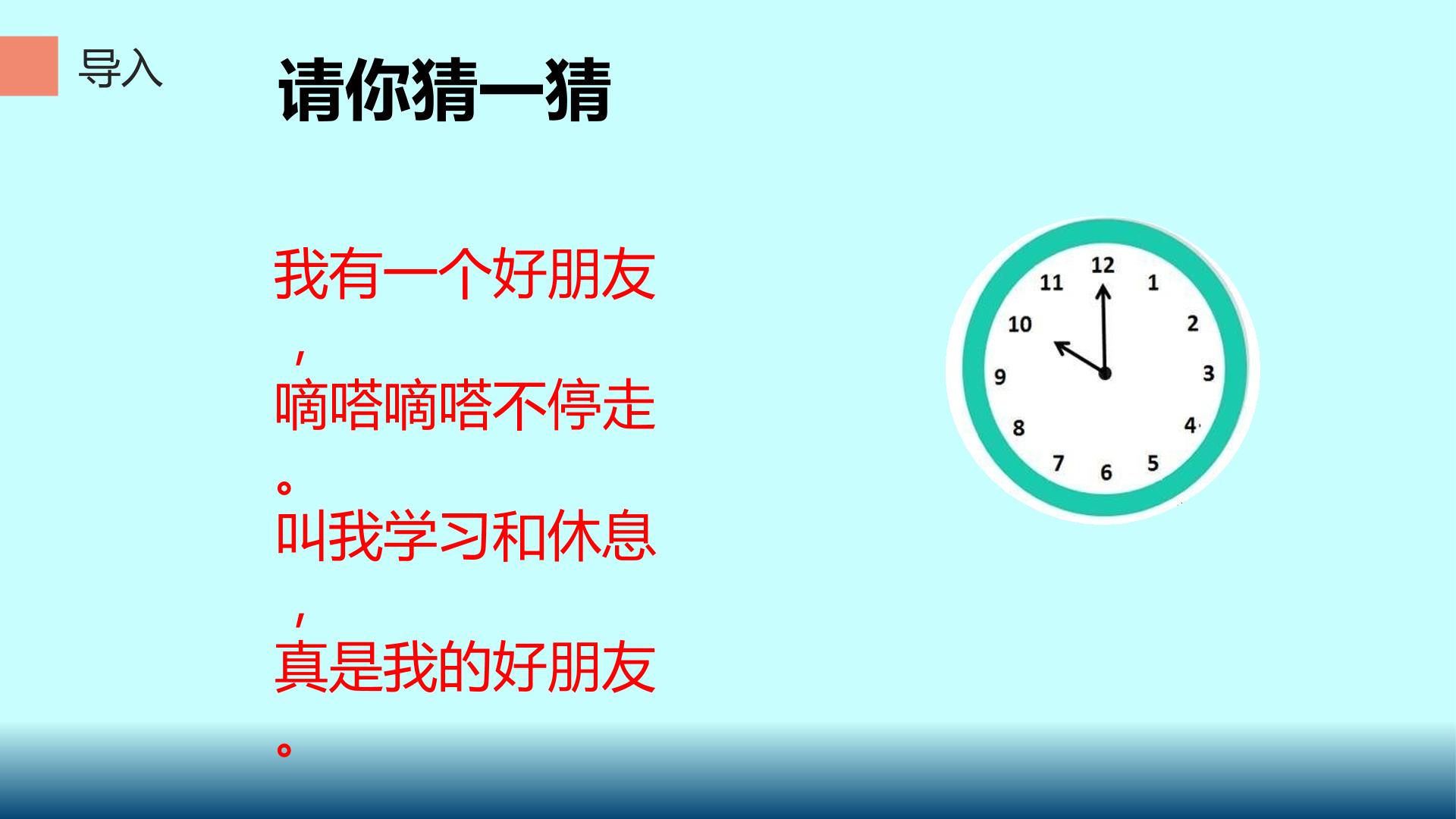 导入

请你猜一猜

我有一个好朋友，
嘀嗒嘀嗒不停走。
叫我学习和休息，
真是我的好朋友。

12
1
2
3
4
5
6
7
8
9
10
11